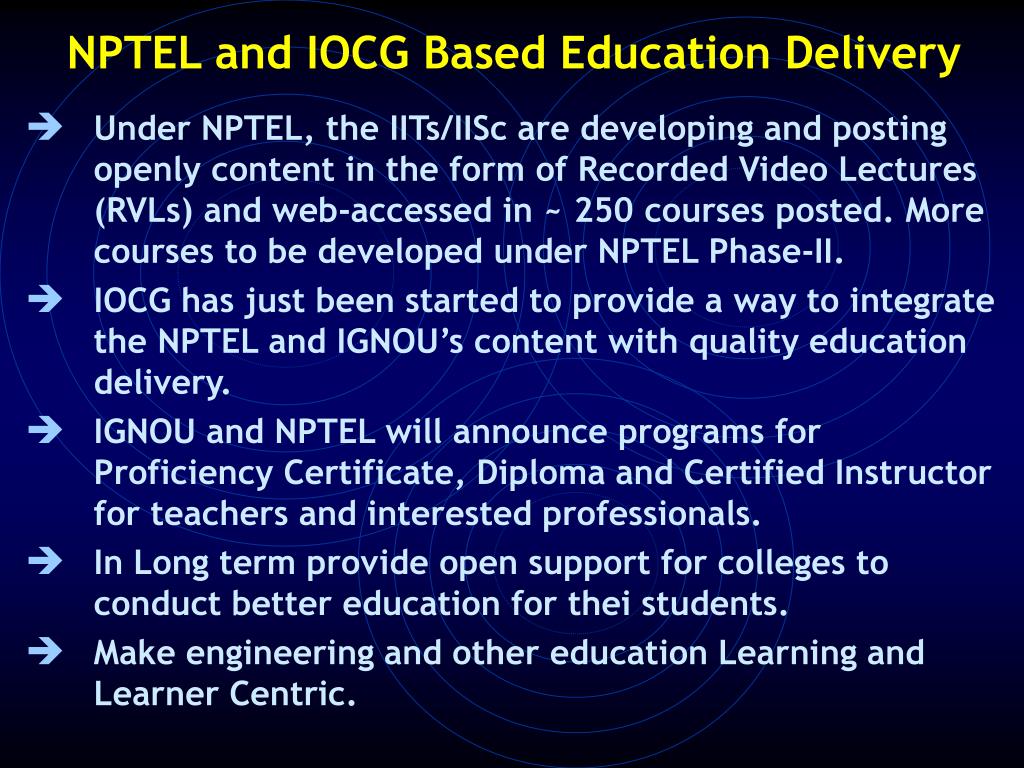 NPTEL and IOCG Based Education Delivery

➔ Under NPTEL, the IITs/IISc are developing and posting openly content in the form of Recorded Video Lectures (RVLs) and web-accessed in ~ 250 courses posted. More courses to be developed under NPTEL Phase-II.

➔ IOCG has just been started to provide a way to integrate the NPTEL and IGNOU's content with quality education delivery.

➔ IGNOU and NPTEL will announce programs for Proficiency Certificate, Diploma and Certified Instructor for teachers and interested professionals.

➔ In Long term provide open support for colleges to conduct better education for thei students.

➔ Make engineering and other education Learning and Learner Centric.